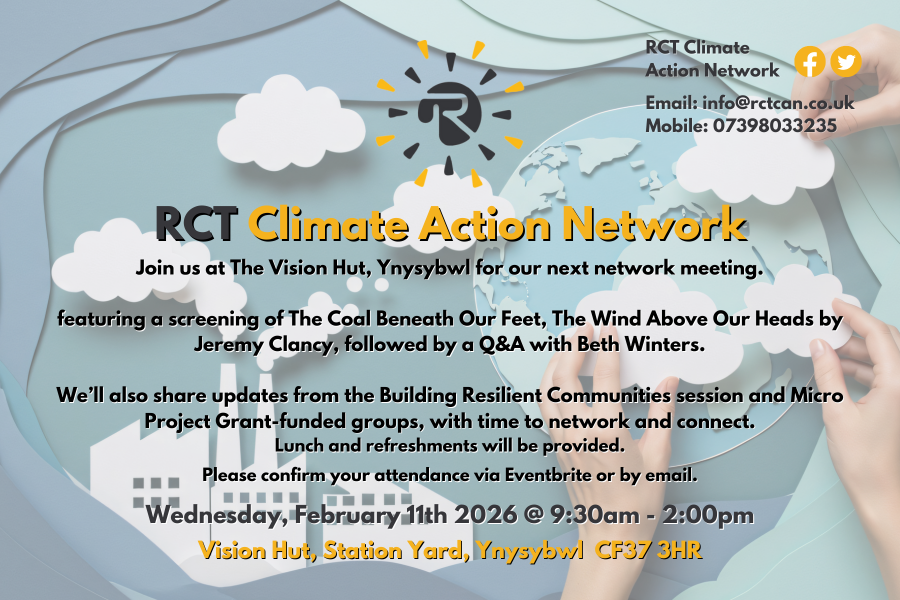 RCT Climate Action Network

Email: info@rctcan.co.uk
Mobile: 07398033235

R

RCT Climate Action Network

Join us at The Vision Hut, Ynysybwl for our next network meeting.

featuring a screening of The Coal Beneath Our Feet, The Wind Above Our Heads by Jeremy Clancy, followed by a Q&A with Beth Winters.

We'll also share updates from the Building Resilient Communities session and Micro Project Grant-funded groups, with time to network and connect.
Lunch and refreshments will be provided.

Please confirm your attendance via Eventbrite or by email.

Wednesday, February 11th 2026 @ 9:30am - 2:00pm

Vision Hut, Station Yard, Ynysybwl CF37 3HR